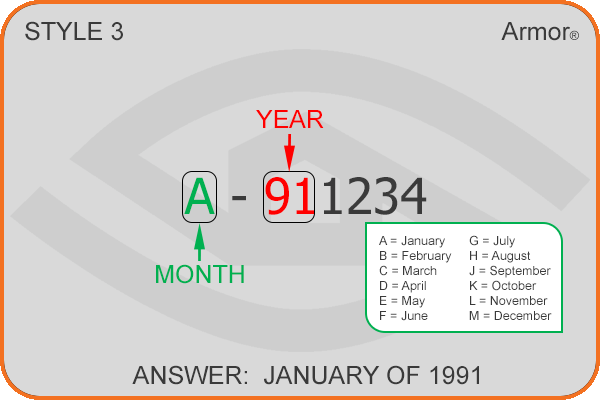 STYLE 3

Armor®

YEAR

A - 911234

MONTH

A = January
B = February
C = March
D = April
E = May
F = June

G = July
H = August
J = September
K = October
L = November
M = December

ANSWER: JANUARY OF 1991